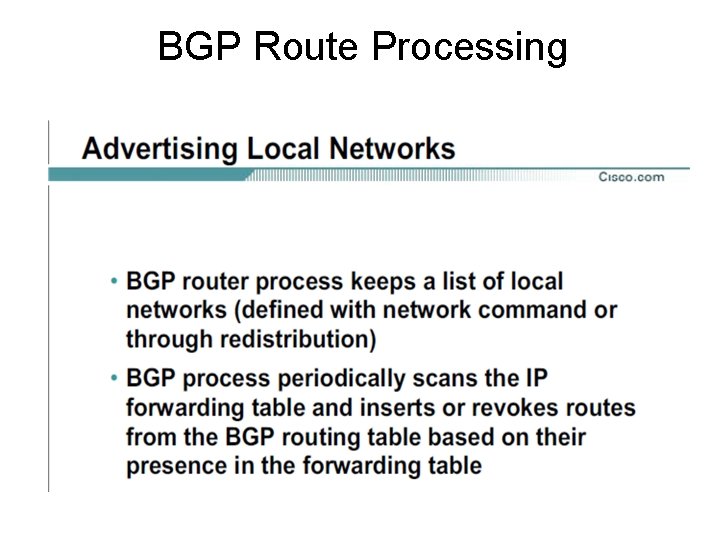 BGP Route Processing

Advertising Local Networks

Cisco.com

• BGP router process keeps a list of local networks (defined with network command or through redistribution)

• BGP process periodically scans the IP forwarding table and inserts or revokes routes from the BGP routing table based on their presence in the forwarding table